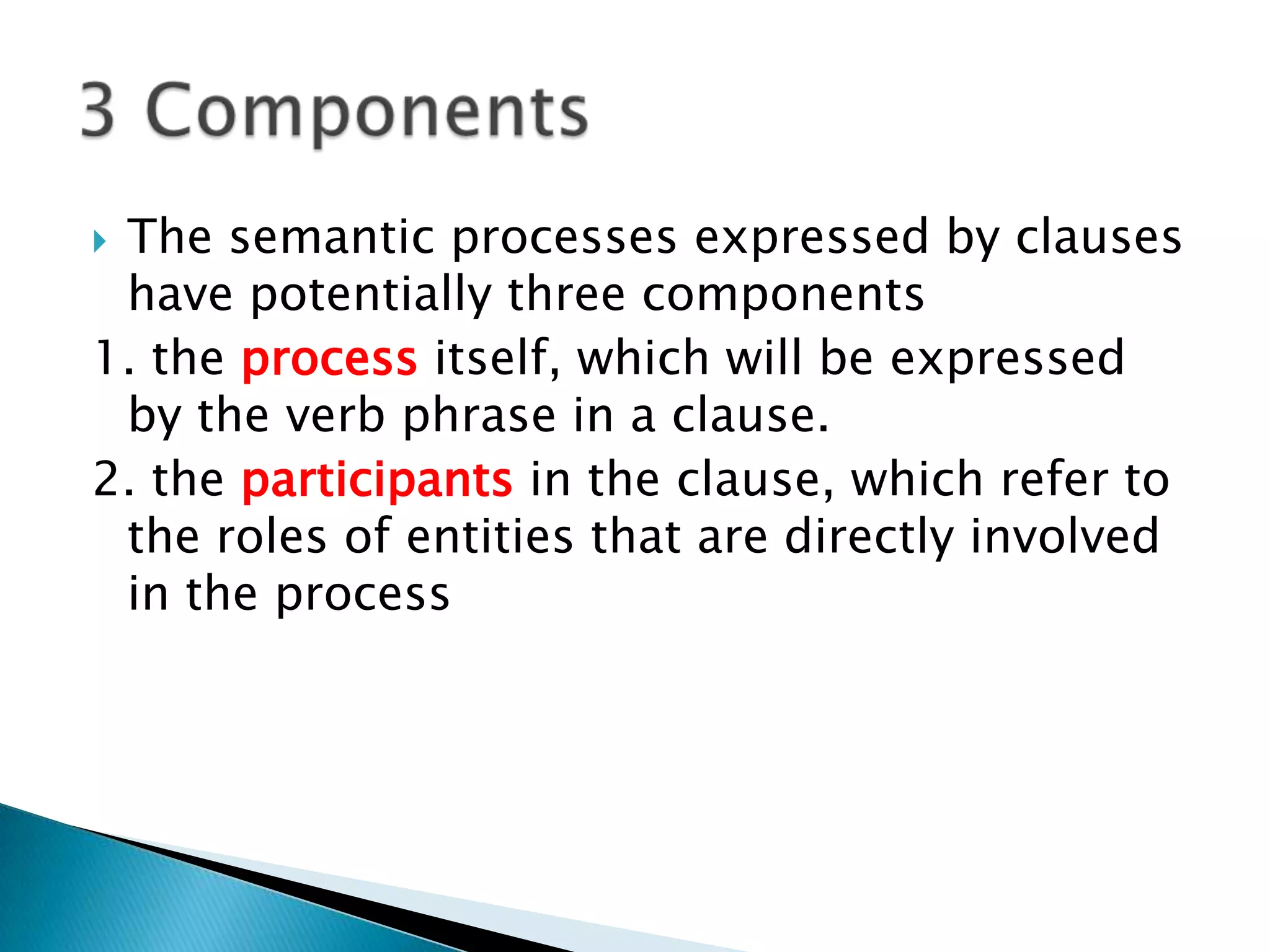 3 Components

The semantic processes expressed by clauses have potentially three components

1. the process itself, which will be expressed by the verb phrase in a clause.

2. the participants in the clause, which refer to the roles of entities that are directly involved in the process